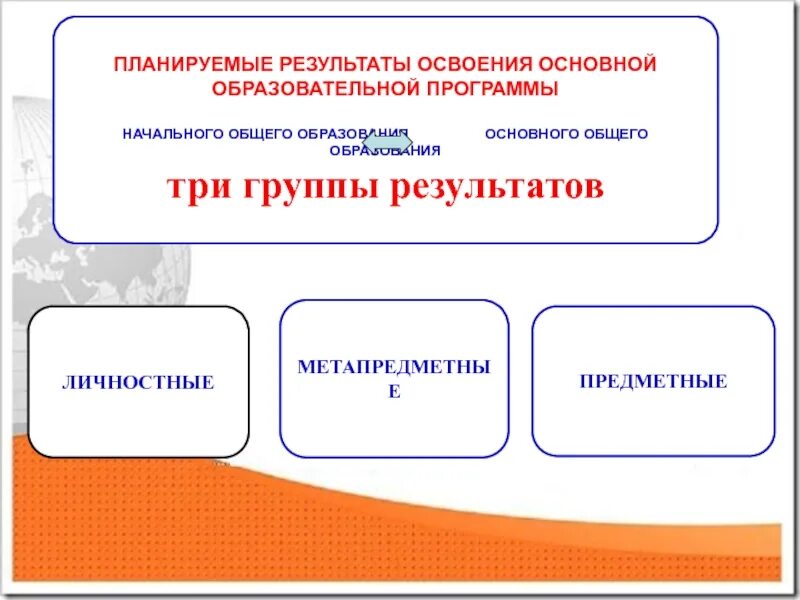 ПЛАНИРУЕМЫЕ РЕЗУЛЬТАТЫ ОСВОЕНИЯ ОСНОВНОЙ ОБРАЗОВАТЕЛЬНОЙ ПРОГРАММЫ

НАЧАЛЬНОГО ОБЩЕГО ОБРАЗОВАНИЯ ОСНОВНОГО ОБЩЕГО ОБРАЗОВАНИЯ

три группы результатов

ЛИЧНОСТНЫЕ

МЕТАПРЕДМЕТНЫЕ

ПРЕДМЕТНЫЕ